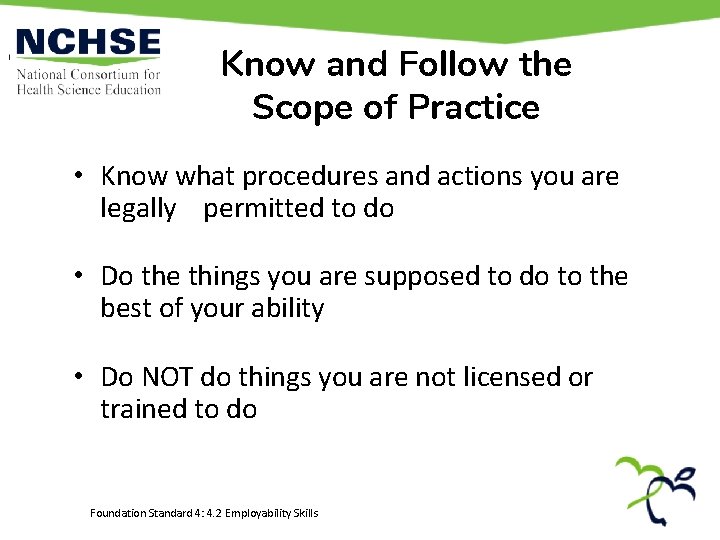 NCHSE
National Consortium for Health Science Education

Know and Follow the Scope of Practice

• Know what procedures and actions you are legally permitted to do

• Do the things you are supposed to do to the best of your ability

• Do NOT do things you are not licensed or trained to do

Foundation Standard 4: 4.2 Employability Skills